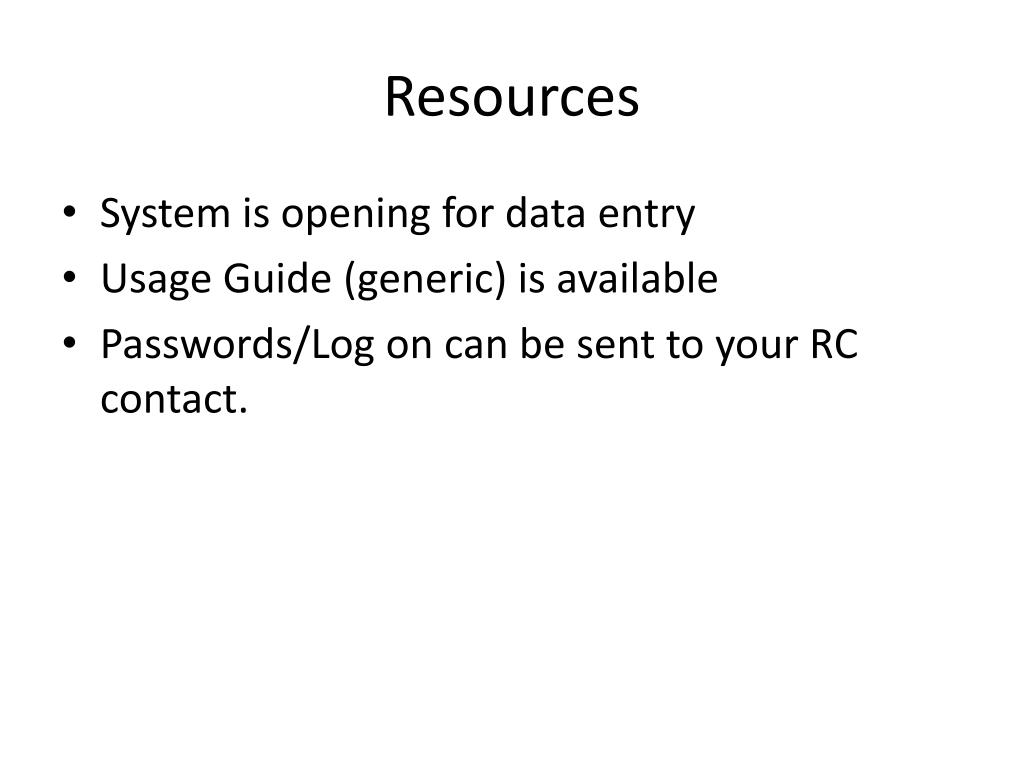 Resources

• System is opening for data entry
• Usage Guide (generic) is available
• Passwords/Log on can be sent to your RC contact.